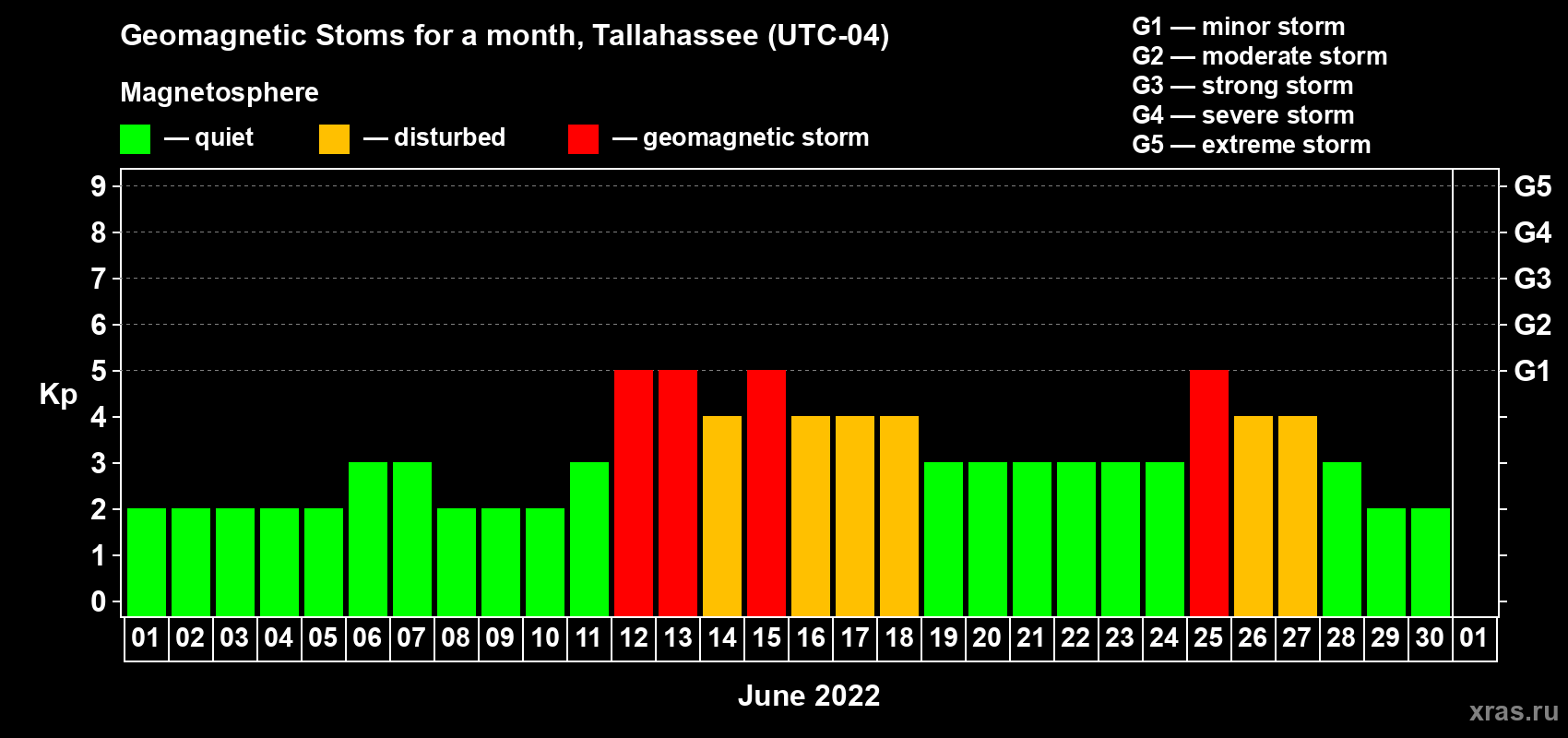 Geomagnetic Stoms for a month, Tallahassee (UTC-04)

Magnetosphere

— quiet — disturbed — geomagnetic storm

G1 — minor storm
G2 — moderate storm
G3 — strong storm
G4 — severe storm
G5 — extreme storm

Kp

9
8
7
6
5
4
3
2
1
0

G5
G4
G3
G2
G1

01 02 03 04 05 06 07 08 09 10 11 12 13 14 15 16 17 18 19 20 21 22 23 24 25 26 27 28 29 30 01

June 2022

xras.ru